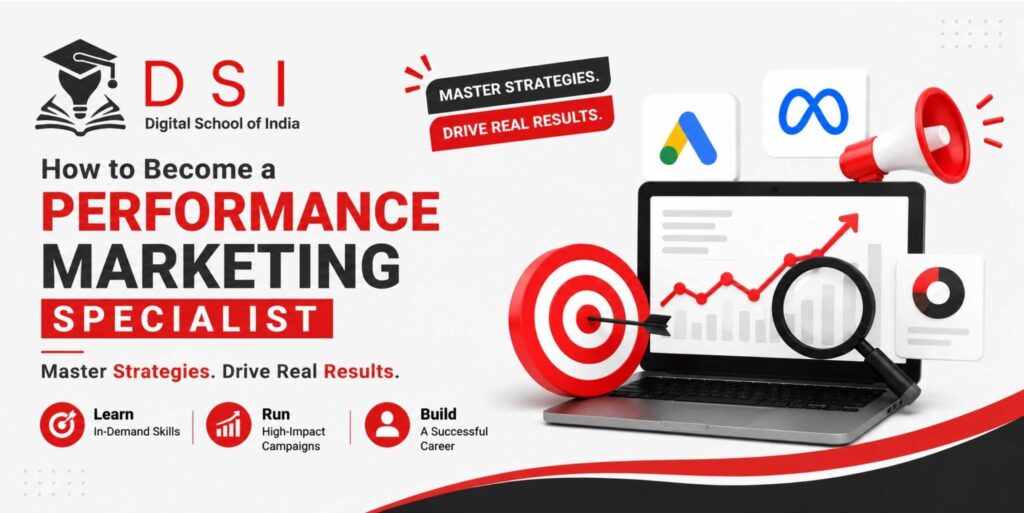 DSI
Digital School of India

MASTER STRATEGIES.
DRIVE REAL RESULTS.

How to Become a
PERFORMANCE
MARKETING
SPECIALIST

Master Strategies. Drive Real Results.

Learn
In-Demand Skills

Run
High-Impact Campaigns

Build
A Successful Career